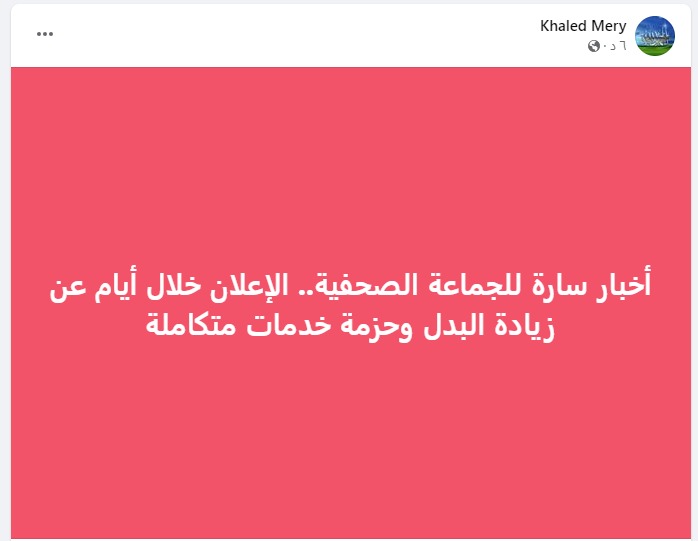 Khaled Mery
٦ د ·

...

أخبار سارة للجماعة الصحفية.. الإعلان خلال أيام عن زيادة البدل وحزمة خدمات متكاملة